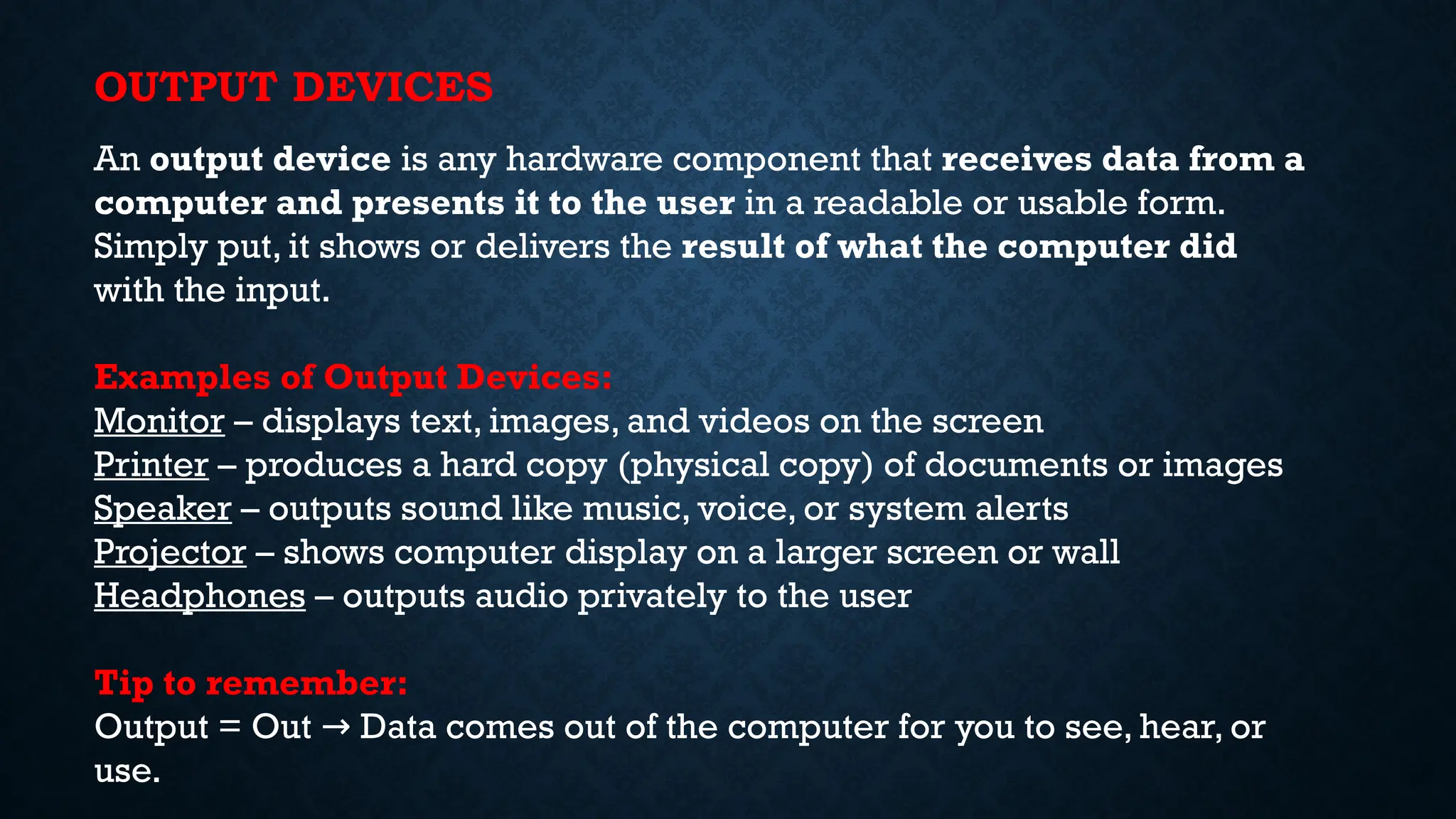 OUTPUT DEVICES

An output device is any hardware component that receives data from a computer and presents it to the user in a readable or usable form. Simply put, it shows or delivers the result of what the computer did with the input.

Examples of Output Devices:
Monitor – displays text, images, and videos on the screen
Printer – produces a hard copy (physical copy) of documents or images
Speaker – outputs sound like music, voice, or system alerts
Projector – shows computer display on a larger screen or wall
Headphones – outputs audio privately to the user

Tip to remember:
Output = Out → Data comes out of the computer for you to see, hear, or use.